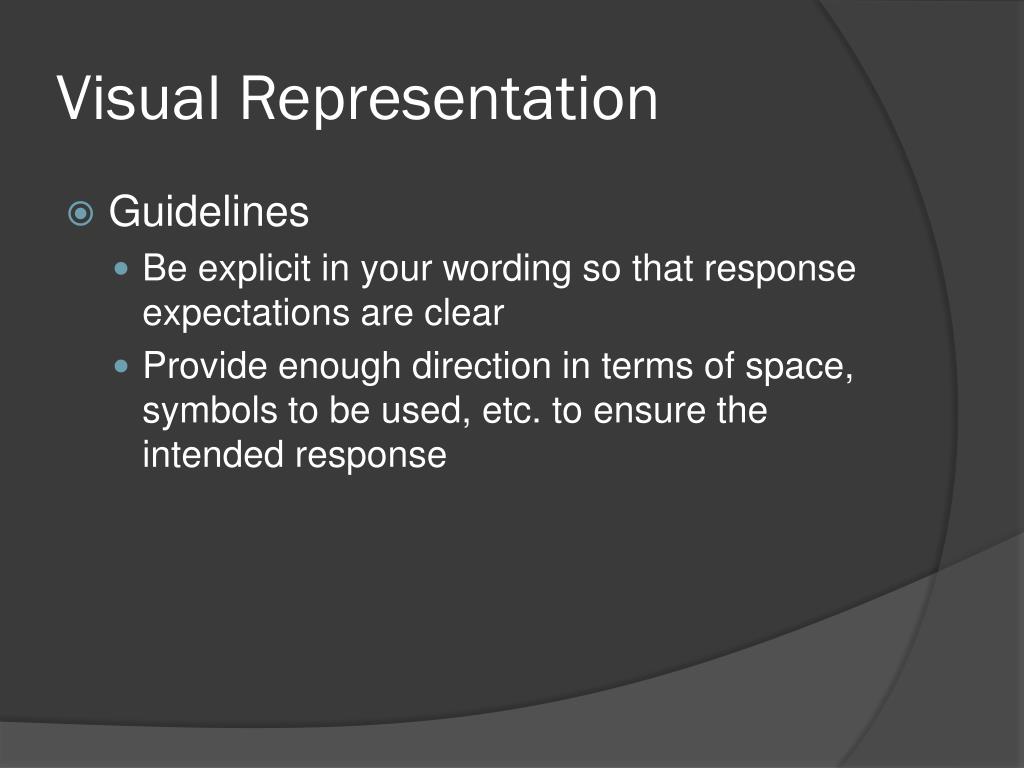 Visual Representation

Guidelines

Be explicit in your wording so that response expectations are clear

Provide enough direction in terms of space, symbols to be used, etc. to ensure the intended response